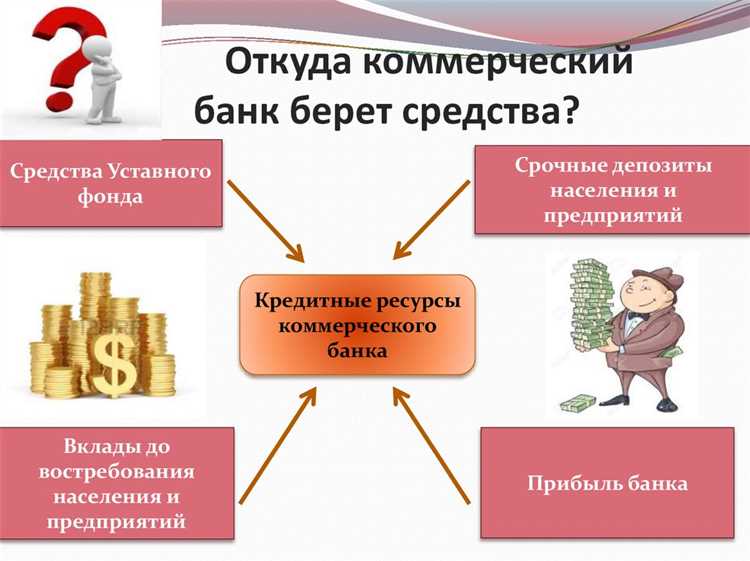 Откуда коммерческий банк берет средства?

Средства Уставного фонда

Срочные депозиты населения и предприятий

Кредитные ресурсы коммерческого банка

Вклады до востребования населения и предприятий

Прибыль банка